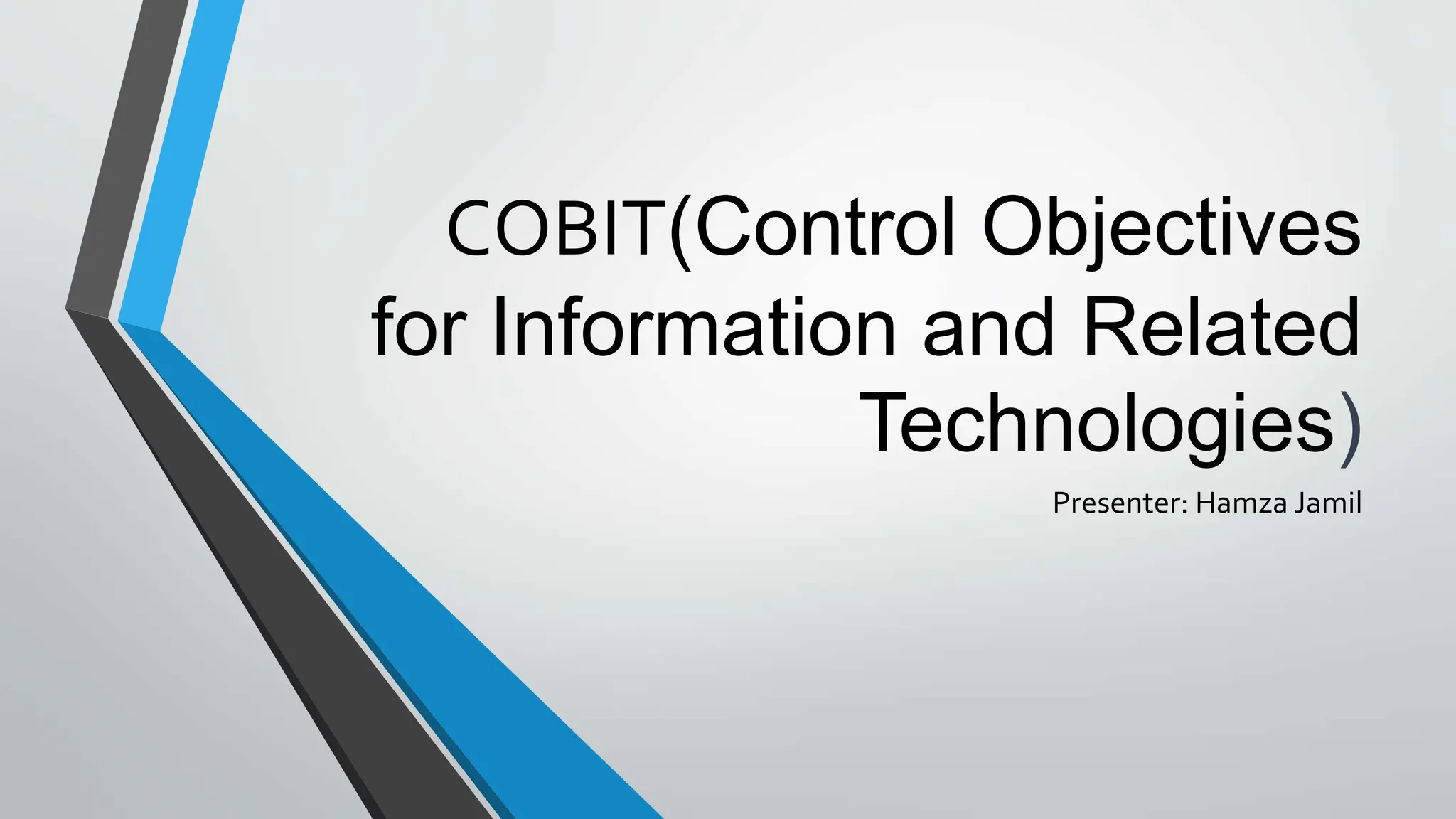 COBIT(Control Objectives for Information and Related Technologies)

Presenter: Hamza Jamil